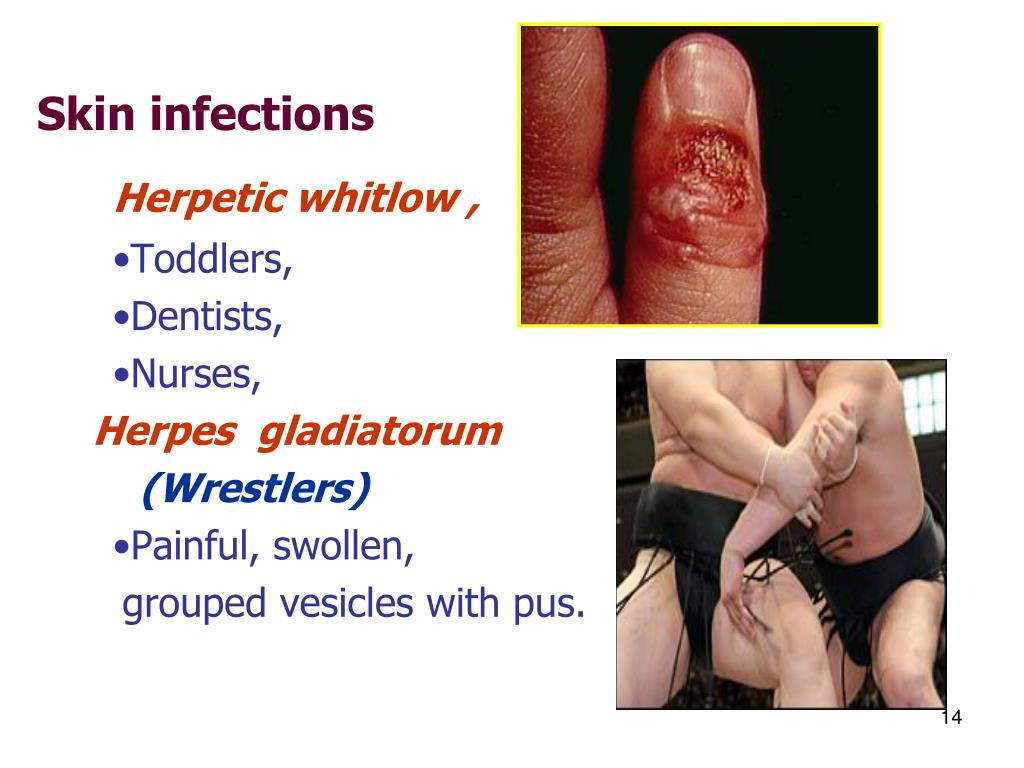 Skin infections

Herpetic whitlow ,

•Toddlers,

•Dentists,

•Nurses,

Herpes gladiatorum

(Wrestlers)

•Painful, swollen, grouped vesicles with pus.

14